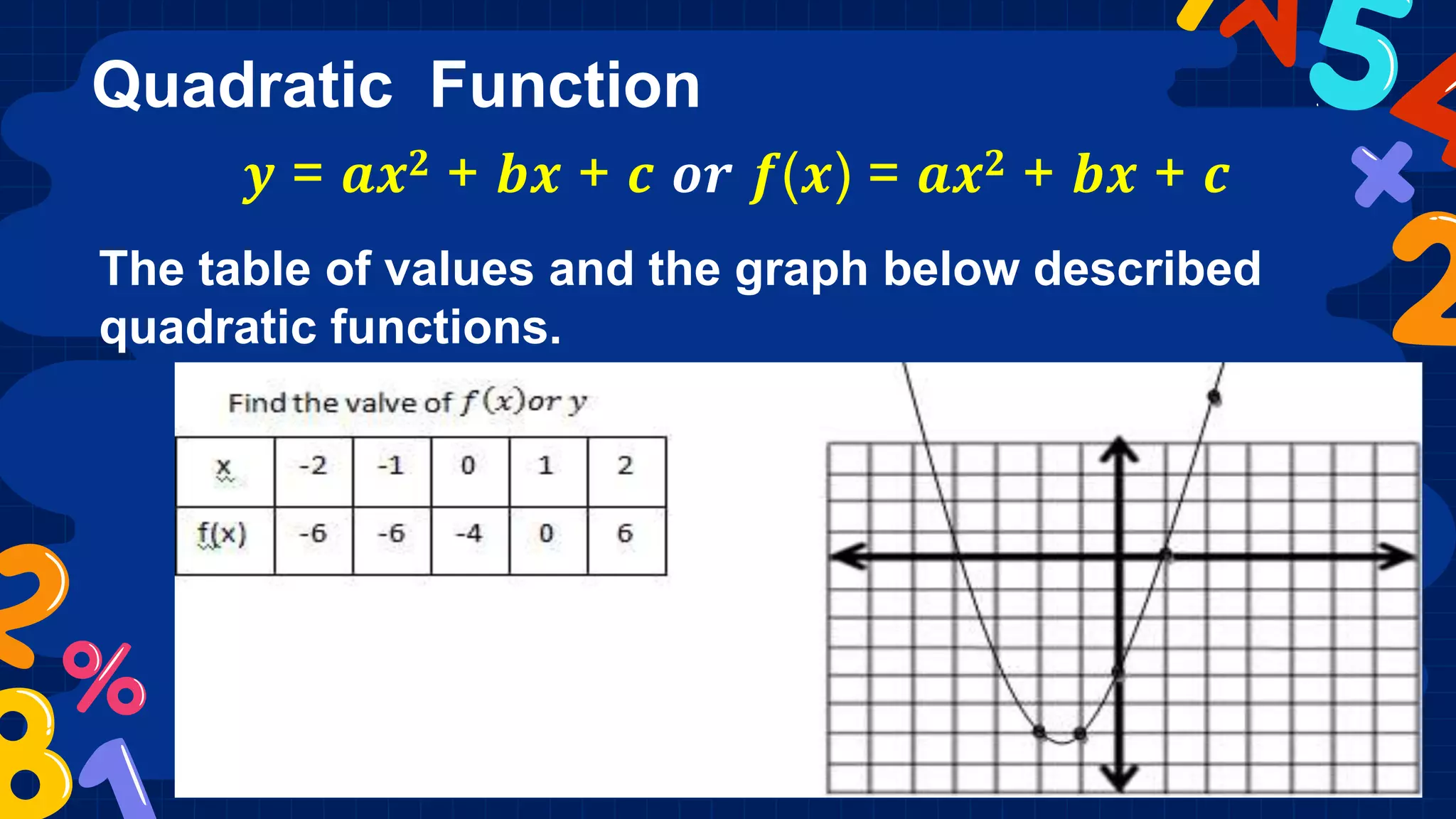 Quadratic Function

$y = ax^2 + bx + c$ or $f(x) = ax^2 + bx + c$

The table of values and the graph below described quadratic functions.

Find the valve of $f(x)$ or $y$

| x | -2 | -1 | 0 | 1 | 2 |
|---|---|---|---|---|---|
| f(x) | -6 | -6 | -4 | 0 | 6 |